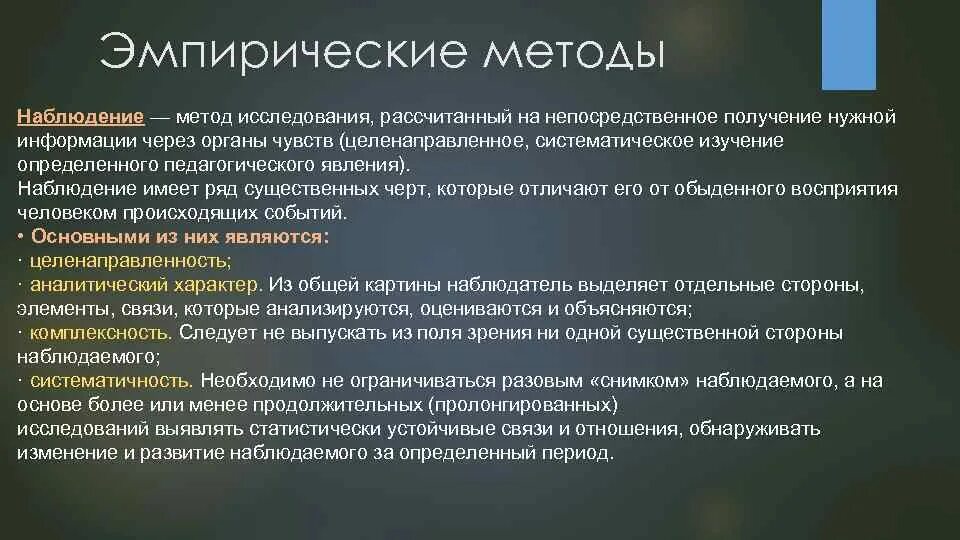 Эмпирические методы

Наблюдение — метод исследования, рассчитанный на непосредственное получение нужной информации через органы чувств (целенаправленное, систематическое изучение определенного педагогического явления).
Наблюдение имеет ряд существенных черт, которые отличают его от обыденного восприятия человеком происходящих событий.
• Основными из них являются:
· целенаправленность;
· аналитический характер. Из общей картины наблюдатель выделяет отдельные стороны, элементы, связи, которые анализируются, оцениваются и объясняются;
· комплексность. Следует не выпускать из поля зрения ни одной существенной стороны наблюдаемого;
· систематичность. Необходимо не ограничиваться разовым «снимком» наблюдаемого, а на основе более или менее продолжительных (пролонгированных)
исследований выявлять статистически устойчивые связи и отношения, обнаруживать изменение и развитие наблюдаемого за определенный период.